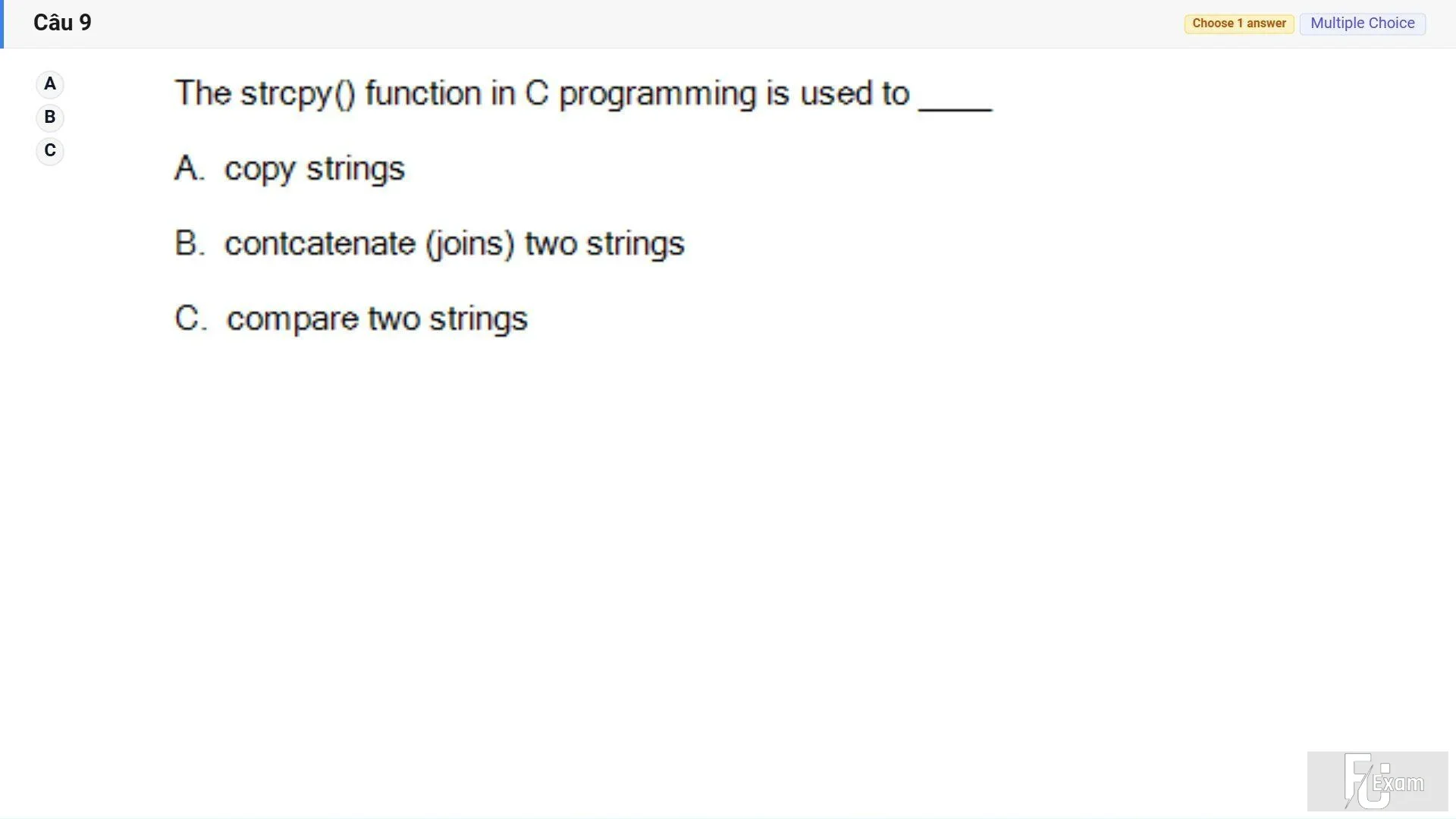 Câu 9

Choose 1 answer Multiple Choice

A
B
C

The strcpy() function in C programming is used to ____

A. copy strings

B. contcatenate (joins) two strings

C. compare two strings

FU Exam